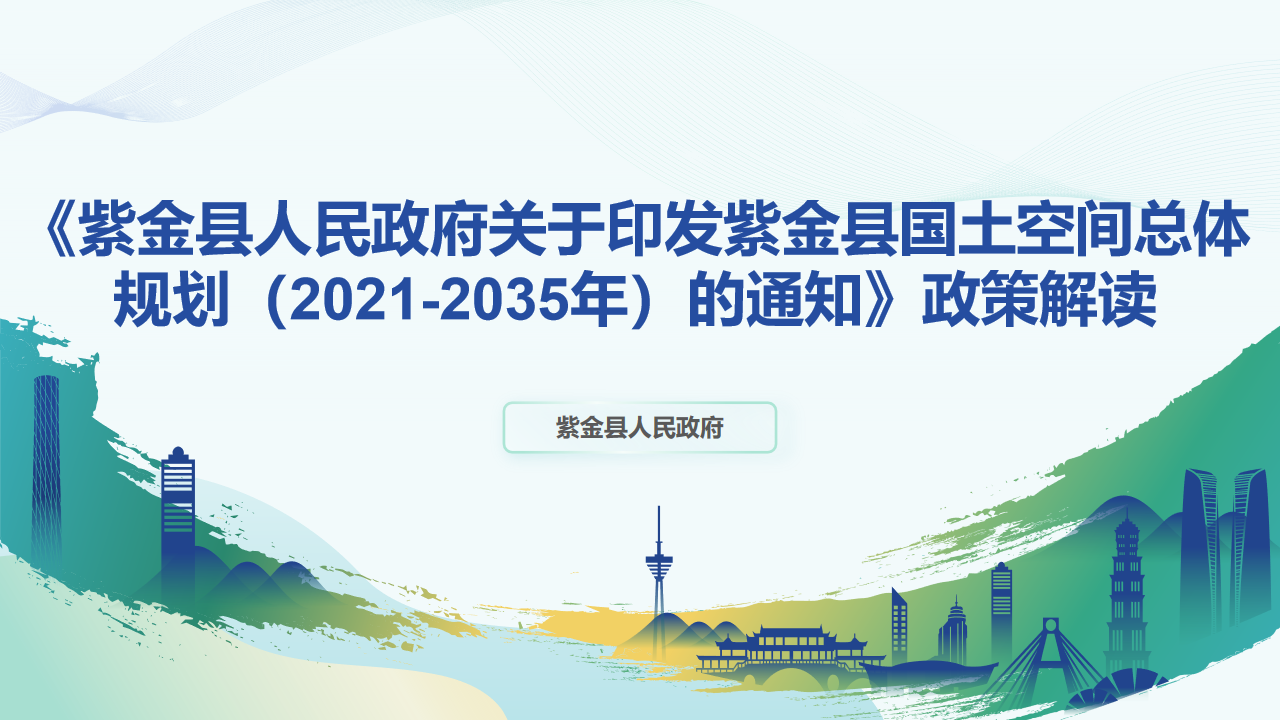 《紫金县人民政府关于印发紫金县国土空间总体规划（2021-2035年）的通知》政策解读

紫金县人民政府